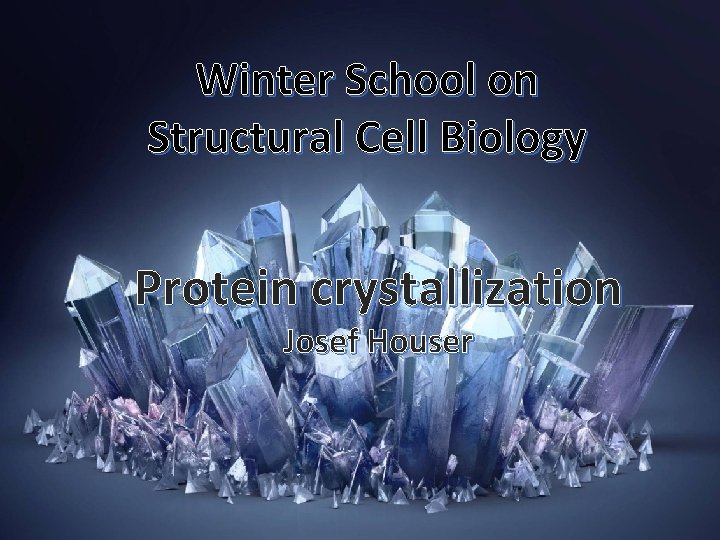 Winter School on
Structural Cell Biology

Protein crystallization
Josef Houser